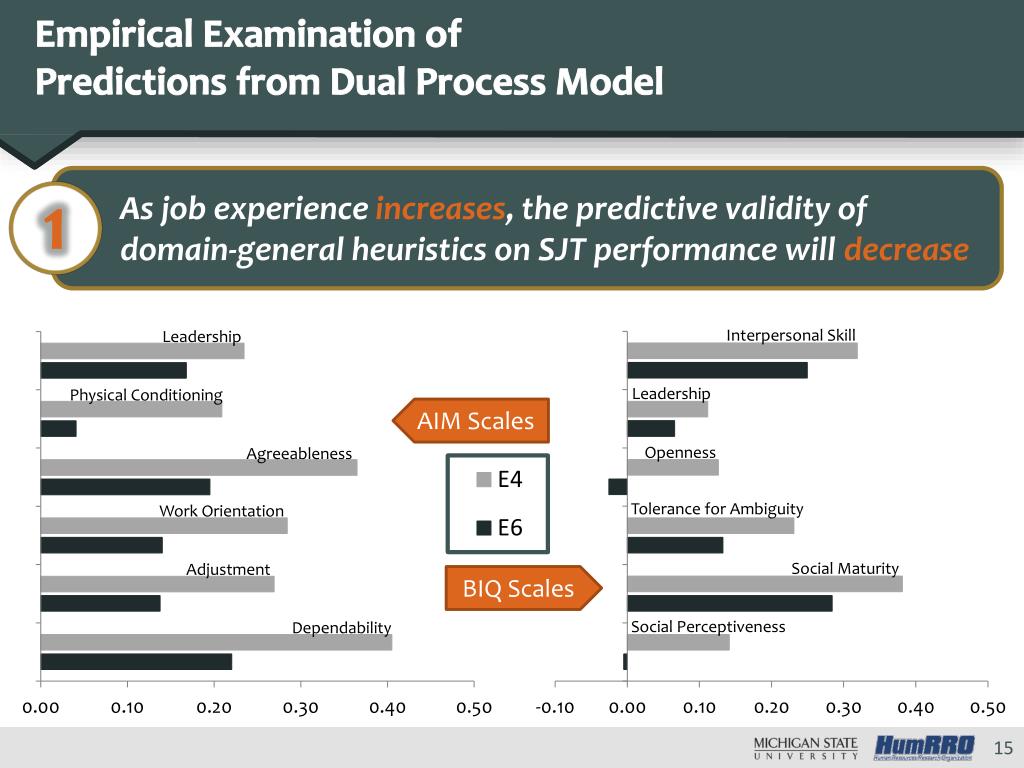 Empirical Examination of
Predictions from Dual Process Model

1

As job experience increases, the predictive validity of domain-general heuristics on SJT performance will decrease

Leadership
Physical Conditioning
Agreeableness
Work Orientation
Adjustment
Dependability

0.00 0.10 0.20 0.30 0.40 0.50

AIM Scales

E4
E6

BIQ Scales

Interpersonal Skill
Leadership
Openness
Tolerance for Ambiguity
Social Maturity
Social Perceptiveness

-0.10 0.00 0.10 0.20 0.30 0.40 0.50

MICHIGAN STATE UNIVERSITY

HumRRO
Human Resources Research Organization

15